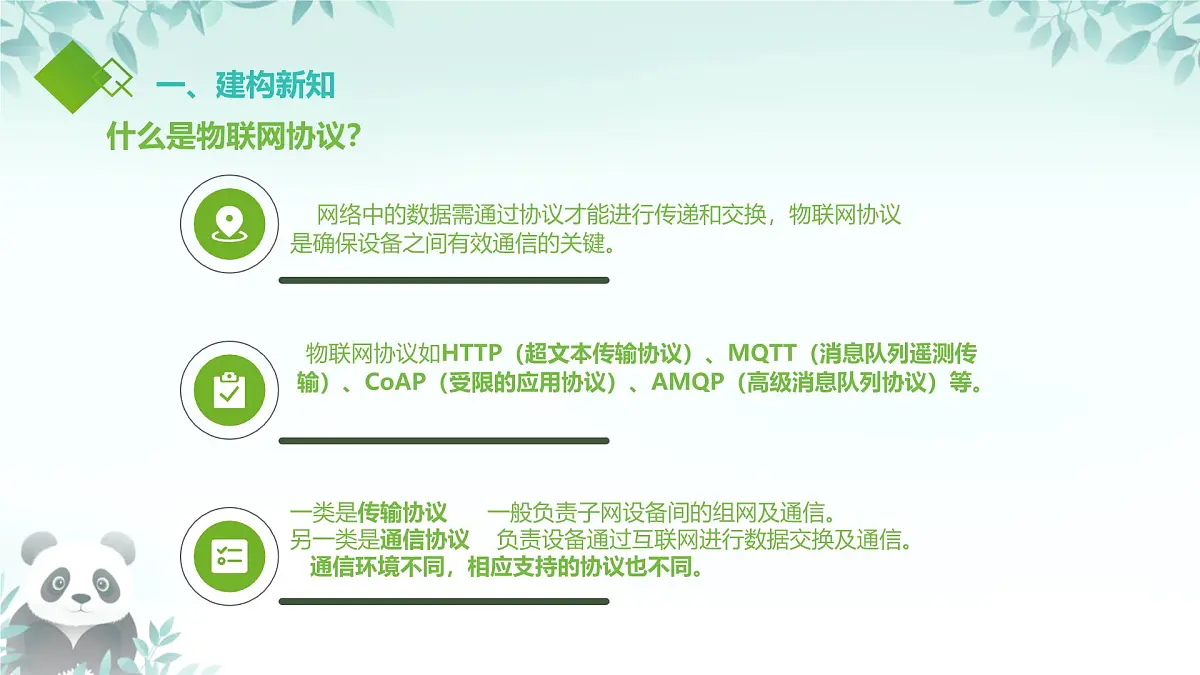 一、建构新知

什么是物联网协议？

网络中的数据需通过协议才能进行传递和交换，物联网协议是确保设备之间有效通信的关键。

物联网协议如HTTP（超文本传输协议）、MQTT（消息队列遥测传输）、CoAP（受限的应用协议）、AMQP（高级消息队列协议）等。

一类是传输协议　一般负责子网设备间的组网及通信。
另一类是通信协议　负责设备通过互联网进行数据交换及通信。
通信环境不同，相应支持的协议也不同。